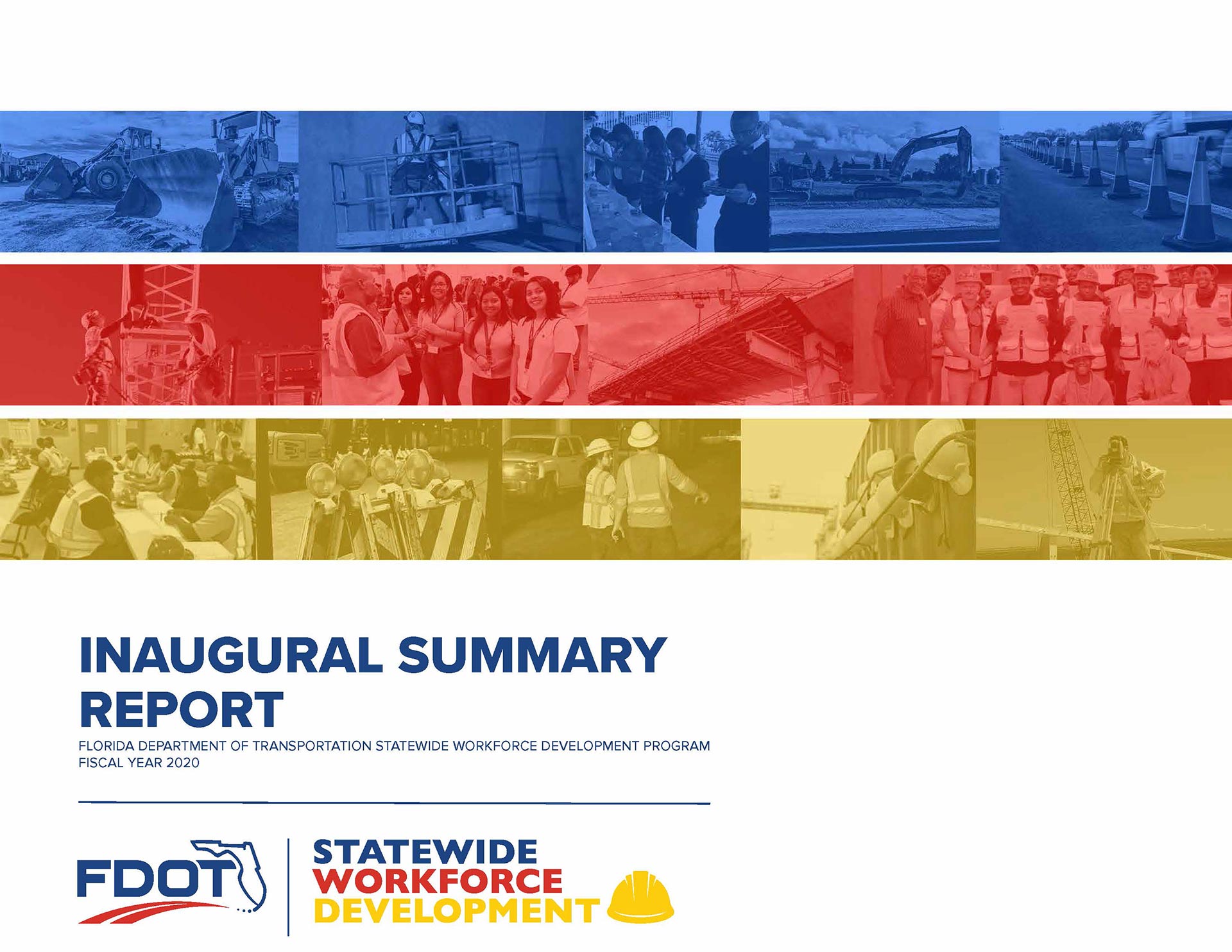 INAUGURAL SUMMARY REPORT

FLORIDA DEPARTMENT OF TRANSPORTATION STATEWIDE WORKFORCE DEVELOPMENT PROGRAM
FISCAL YEAR 2020

FDOT

STATEWIDE
WORKFORCE
DEVELOPMENT